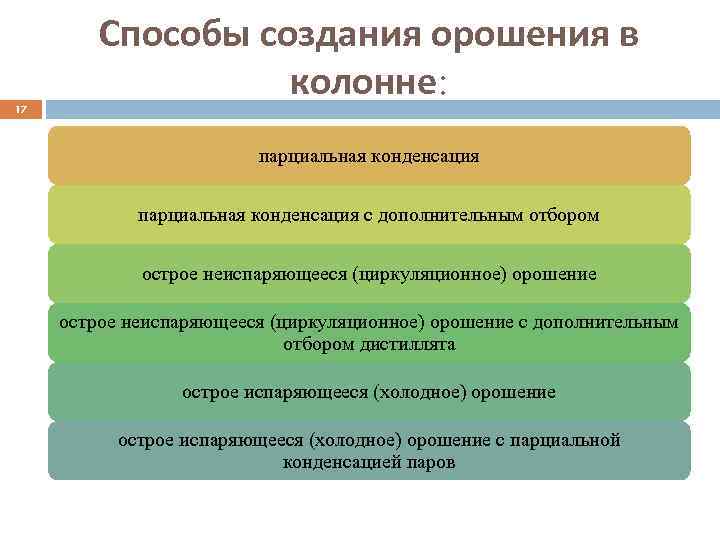 Способы создания орошения в колонне:

17

парциальная конденсация

парциальная конденсация с дополнительным отбором

острое неиспаряющееся (циркуляционное) орошение

острое неиспаряющееся (циркуляционное) орошение с дополнительным отбором дистиллята

острое испаряющееся (холодное) орошение

острое испаряющееся (холодное) орошение с парциальной конденсацией паров